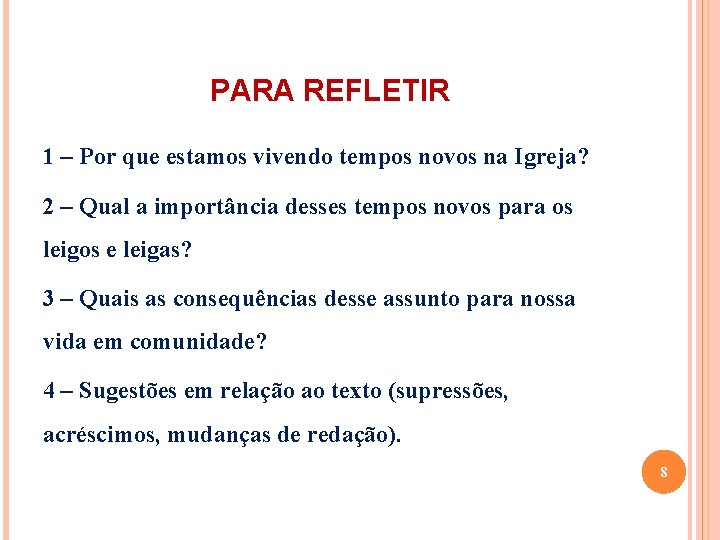 PARA REFLETIR

1 – Por que estamos vivendo tempos novos na Igreja?

2 – Qual a importância desses tempos novos para os leigos e leigas?

3 – Quais as consequências desse assunto para nossa vida em comunidade?

4 – Sugestões em relação ao texto (supressões, acréscimos, mudanças de redação).

8